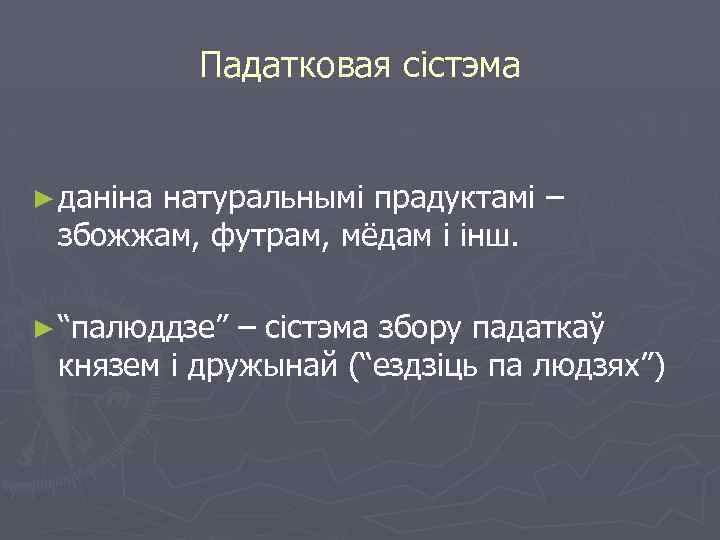 Падатковая сістэма

► даніна натуральнымі прадуктамі – збожжам, футрам, мёдам і інш.

► “палюддзе” – сістэма збору падаткаў князем і дружынай (“ездзіць па людзях”)